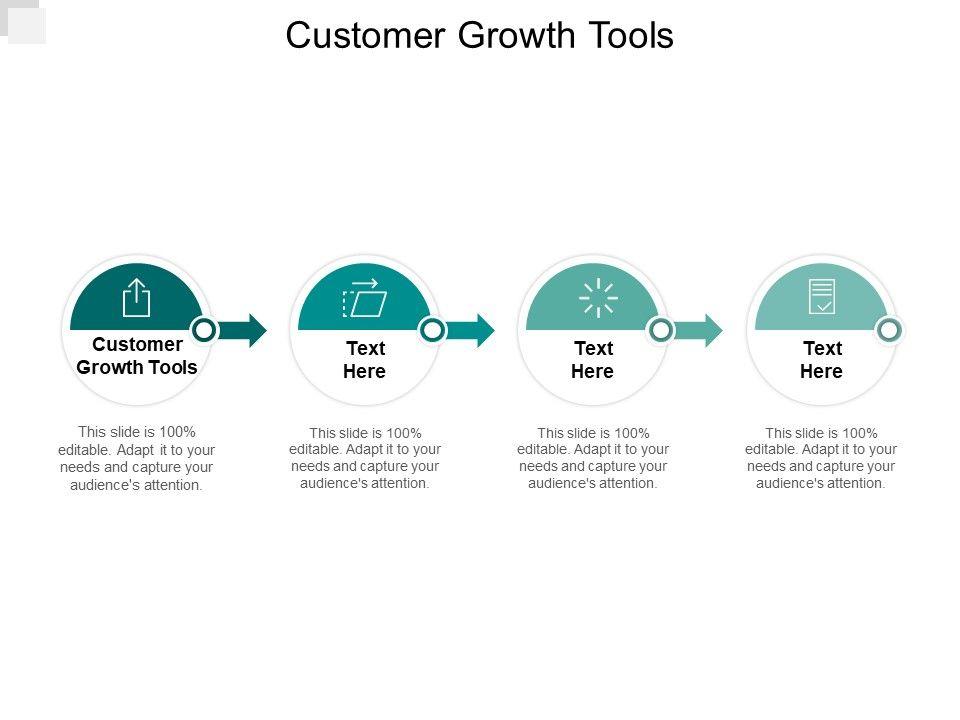 Customer Growth Tools

Customer Growth Tools

This slide is 100% editable. Adapt it to your needs and capture your audience's attention.

Text Here

This slide is 100% editable. Adapt it to your needs and capture your audience's attention.

Text Here

This slide is 100% editable. Adapt it to your needs and capture your audience's attention.

Text Here

This slide is 100% editable. Adapt it to your needs and capture your audience's attention.